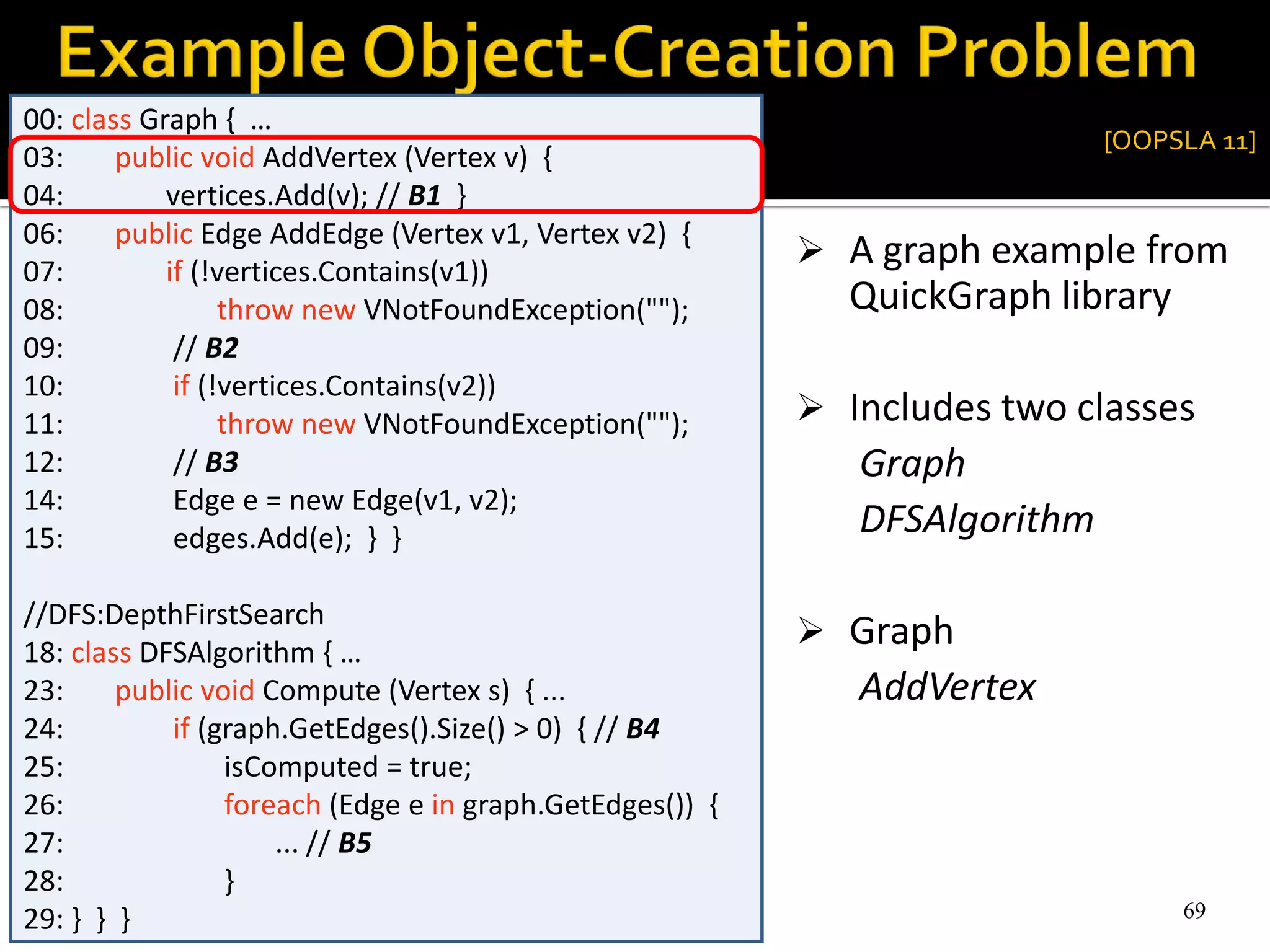 Example Object-Creation Problem

[OOPSLA 11]

00: class Graph { ...
03: public void AddVertex (Vertex v) {
04: vertices.Add(v); // B1 }
06: public Edge AddEdge (Vertex v1, Vertex v2) {
07: if (!vertices.Contains(v1))
08: throw new VNotFoundException("");
09: // B2
10: if (!vertices.Contains(v2))
11: throw new VNotFoundException("");
12: // B3
14: Edge e = new Edge(v1, v2);
15: edges.Add(e); } }

//DFS:DepthFirstSearch
18: class DFSAlgorithm { ...
23: public void Compute (Vertex s) { ...
24: if (graph.GetEdges().Size() > 0) { // B4
25: isComputed = true;
26: foreach (Edge e in graph.GetEdges()) {
27: ... // B5
28: }
29: } } }

➢ A graph example from QuickGraph library

➢ Includes two classes
Graph
DFSAlgorithm

➢ Graph
AddVertex

69